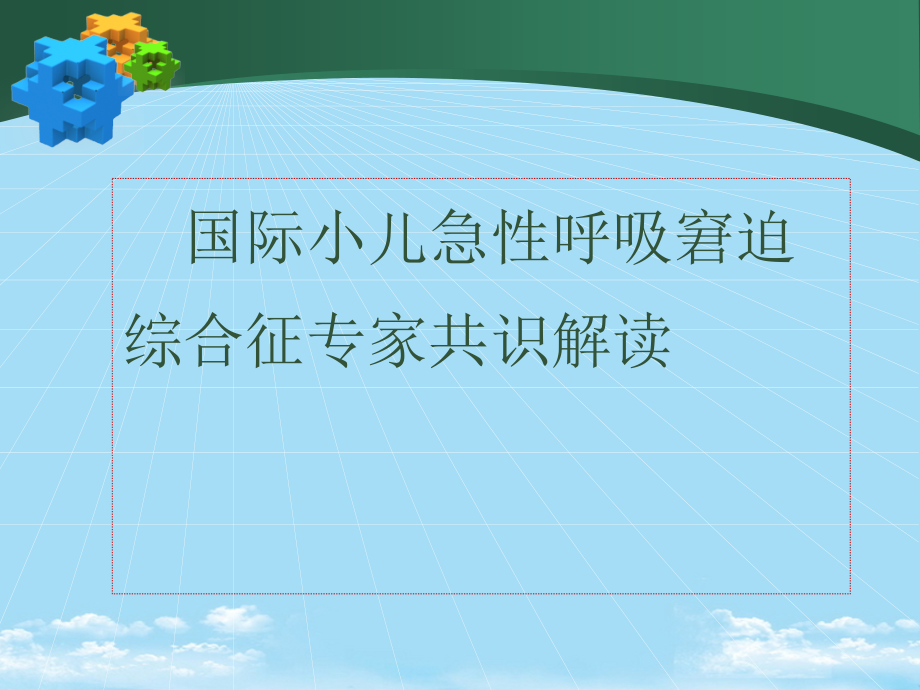 国际小儿急性呼吸窘迫综合征专家共识解读